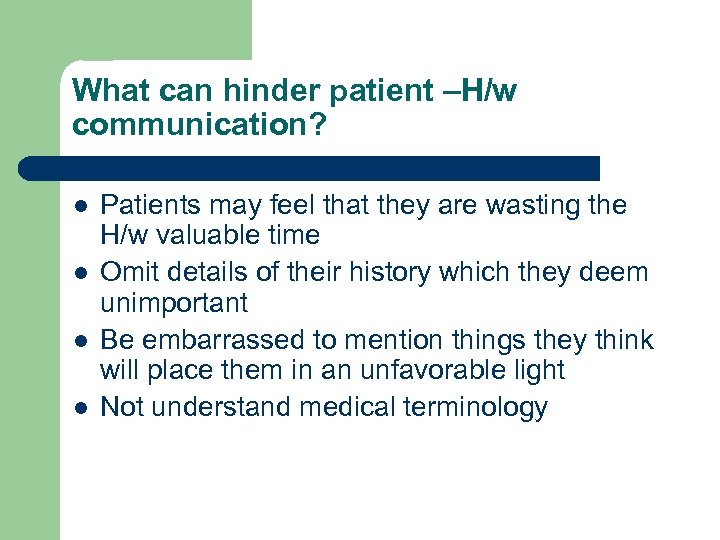 What can hinder patient –H/w communication?

- Patients may feel that they are wasting the H/w valuable time
- Omit details of their history which they deem unimportant
- Be embarrassed to mention things they think will place them in an unfavorable light
- Not understand medical terminology